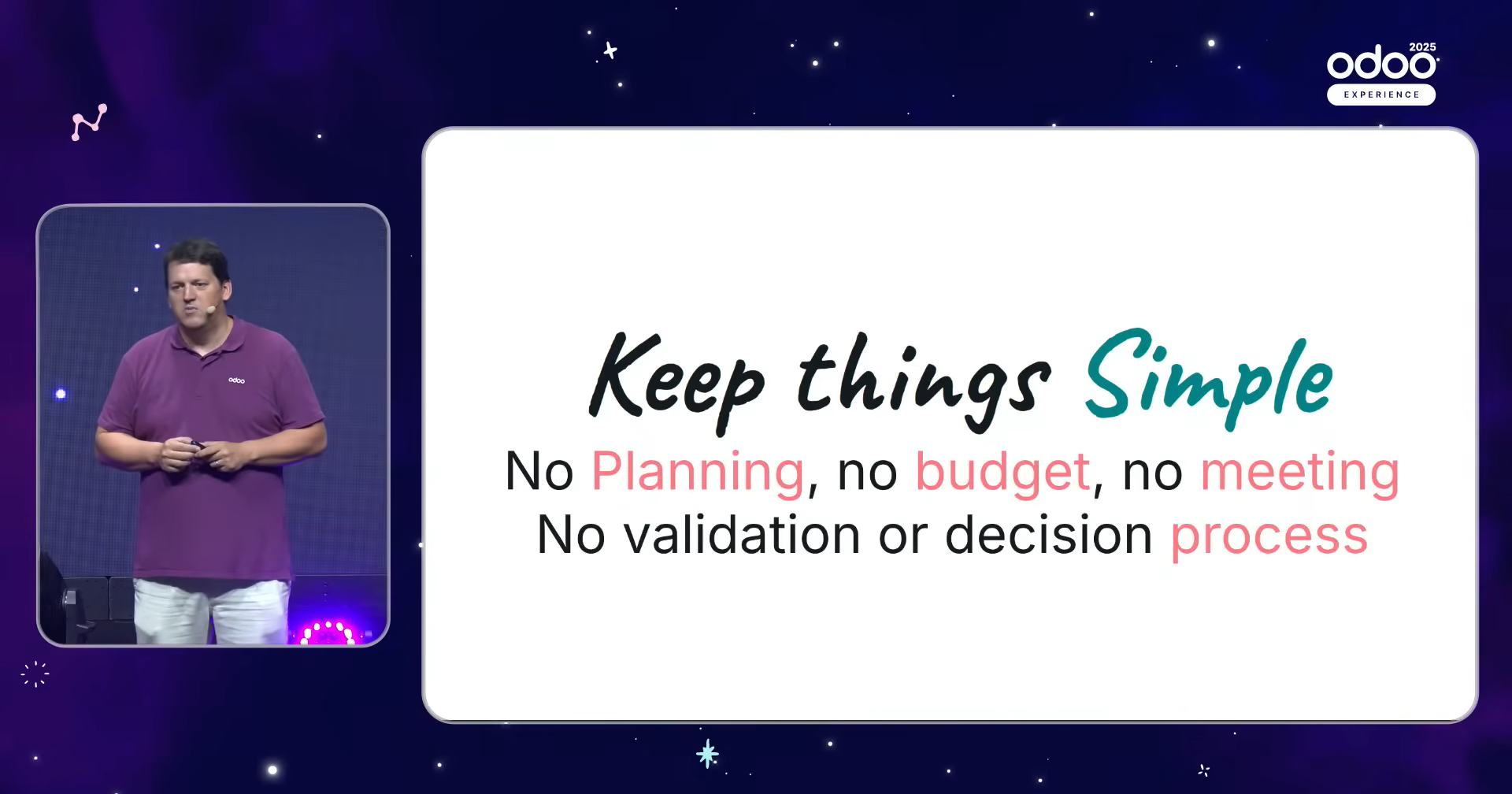 2025
odoo
EXPERIENCE

odoo

Keep things Simple
No Planning, no budget, no meeting
No validation or decision process